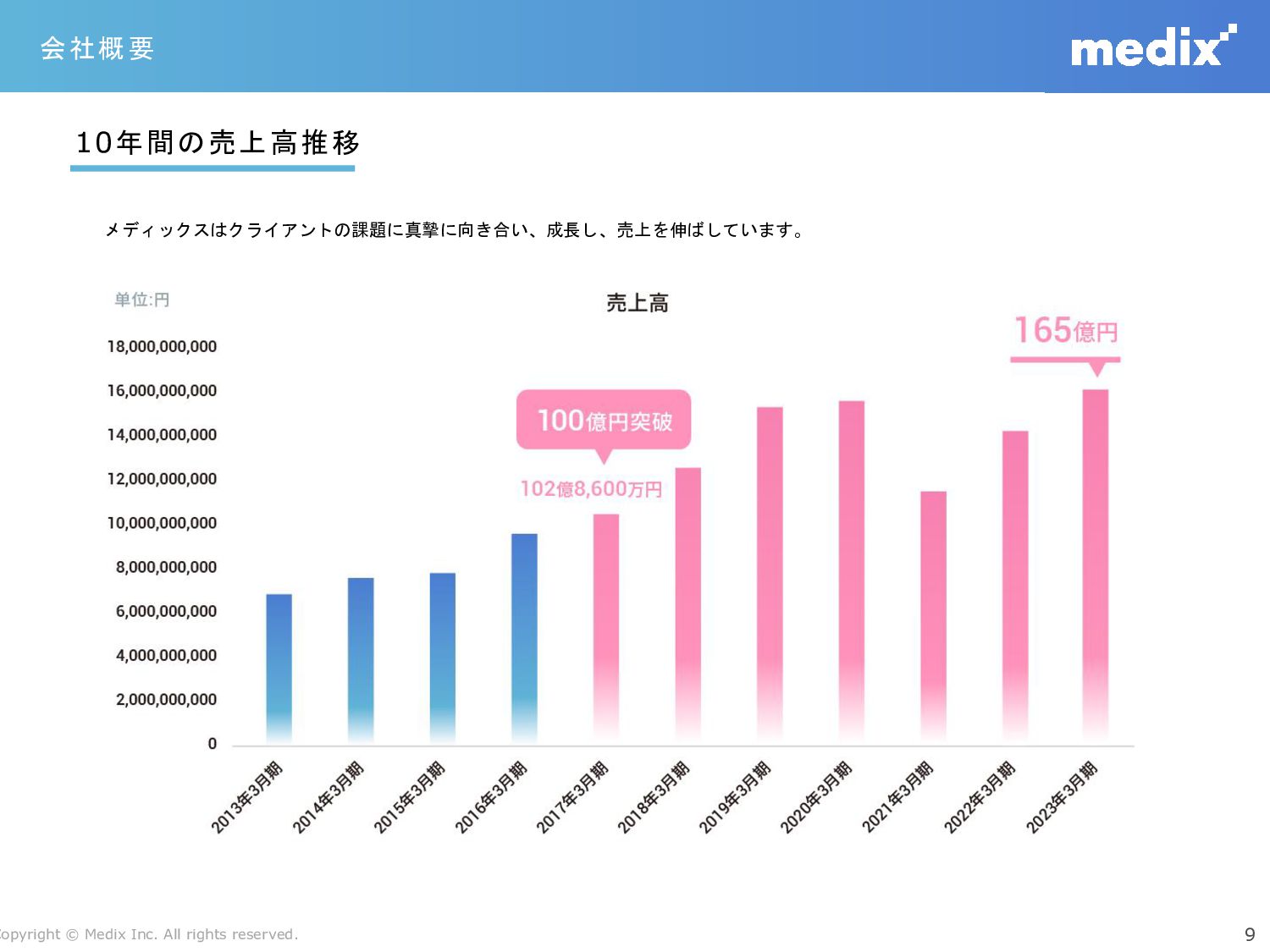 会社概要

medix

10年間の売上高推移

メディックスはクライアントの課題に真摯に向き合い、成長し、売上を伸ばしています。

単位:円

売上高

165億円

100億円突破

102億8,600万円

18,000,000,000
16,000,000,000
14,000,000,000
12,000,000,000
10,000,000,000
8,000,000,000
6,000,000,000
4,000,000,000
2,000,000,000
0

2013年3月期
2014年3月期
2015年3月期
2016年3月期
2017年3月期
2018年3月期
2019年3月期
2020年3月期
2021年3月期
2022年3月期
2023年3月期

opyright © Medix Inc. All rights reserved.

9